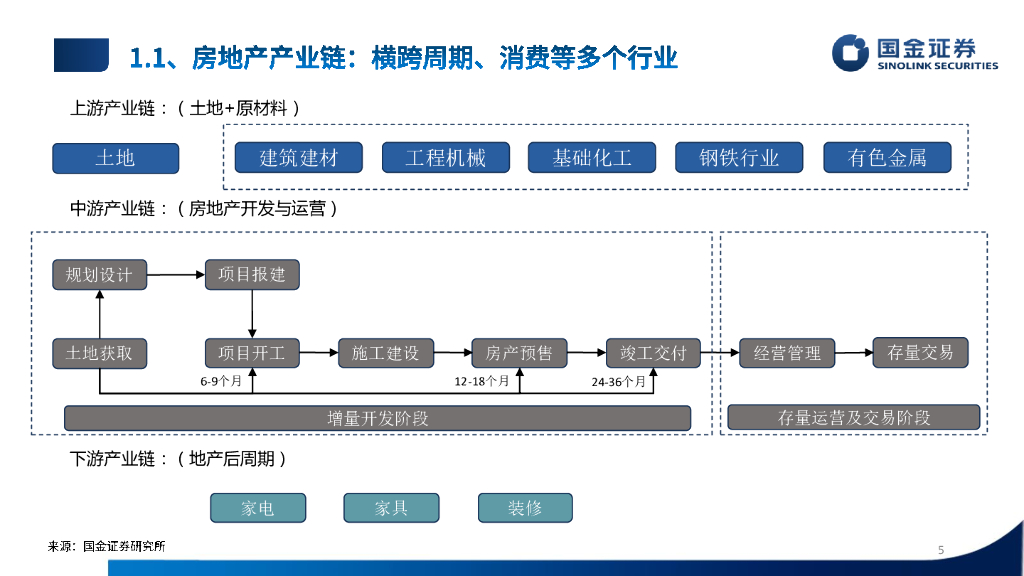 1.1、房地产产业链：横跨周期、消费等多个行业

国金证券
SINOLINK SECURITIES

上游产业链：（土地+原材料）

土地

建筑建材 工程机械 基础化工 钢铁行业 有色金属

中游产业链：（房地产开发与运营）

规划设计 项目报建

土地获取 项目开工 施工建设 房产预售 竣工交付 经营管理 存量交易

6-9个月 12-18个月 24-36个月

增量开发阶段

存量运营及交易阶段

下游产业链：（地产后周期）

家电 家具 装修

来源：国金证券研究所

5